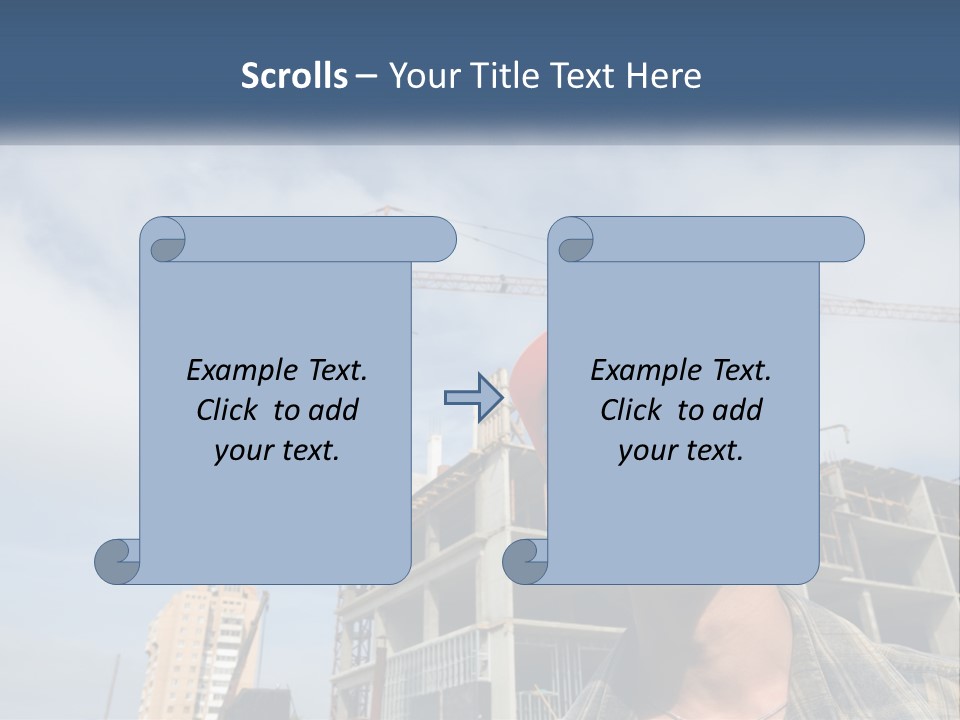 Scrolls – Your Title Text Here

Example Text. Click to add your text.

Example Text. Click to add your text.